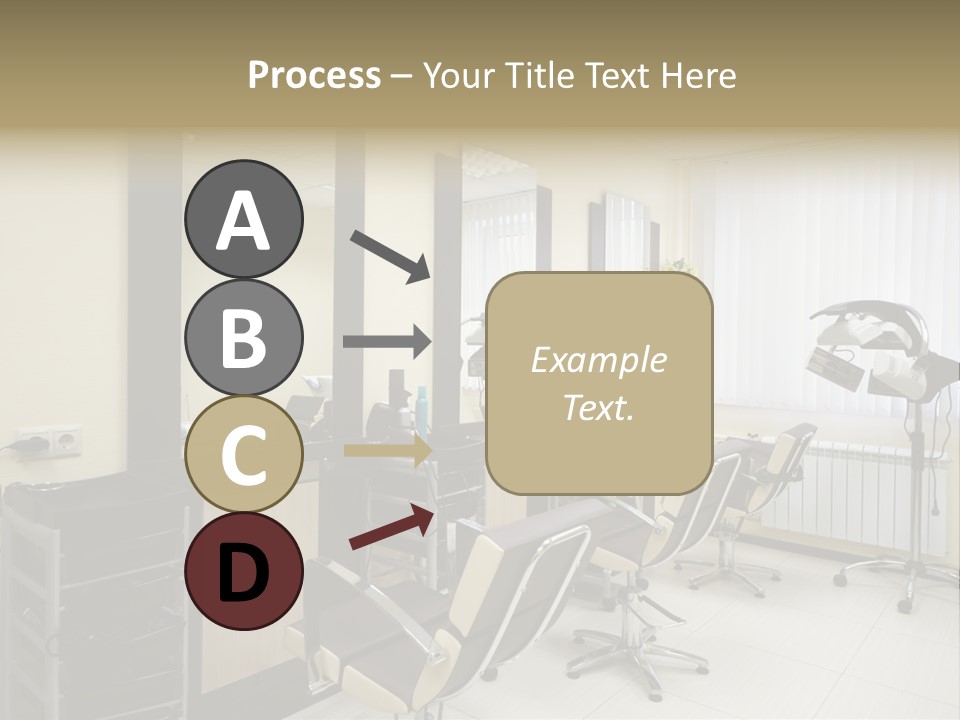 Process – Your Title Text Here

A

B

C

D

Example Text.